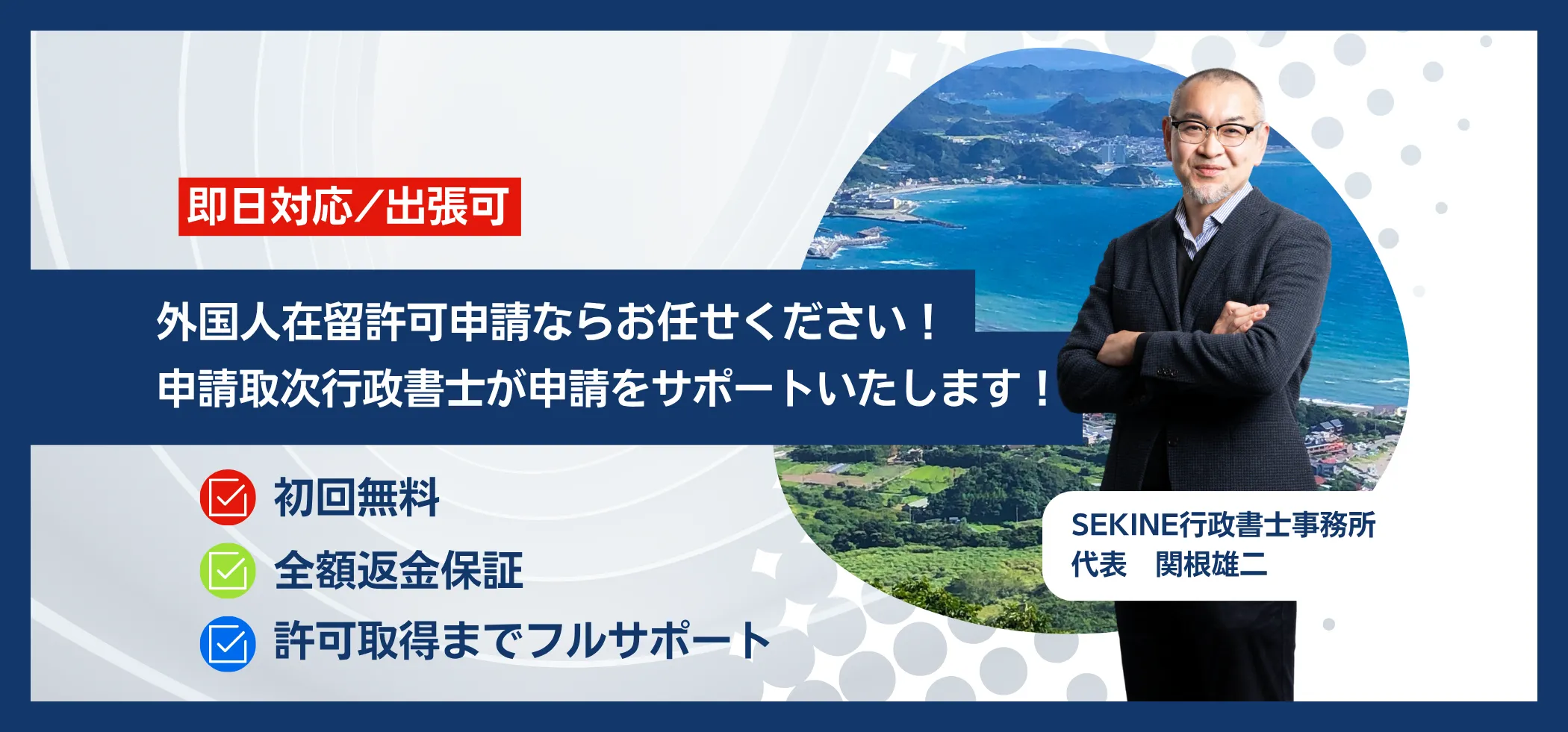 即日対応／出張可

外国人在留許可申請ならお任せください！
申請取次行政書士が申請をサポートいたします！

初回無料
全額返金保証
許可取得までフルサポート

SEKINE行政書士事務所
代表　関根雄二